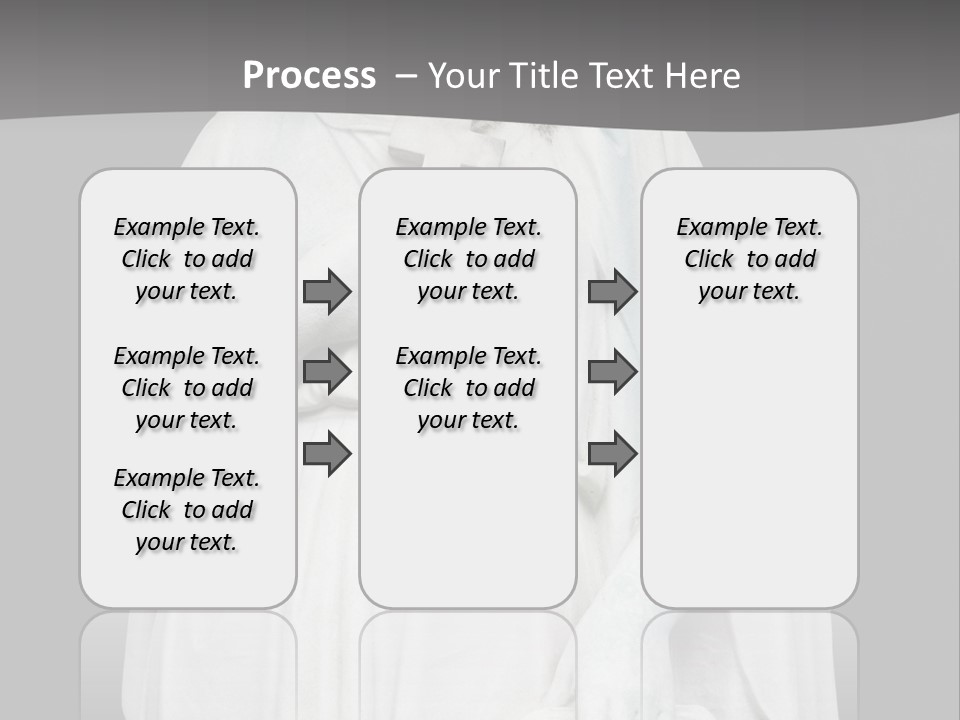 Process – Your Title Text Here

Example Text. Click to add your text.

Example Text. Click to add your text.

Example Text. Click to add your text.

Example Text. Click to add your text.

Example Text. Click to add your text.

Example Text. Click to add your text.